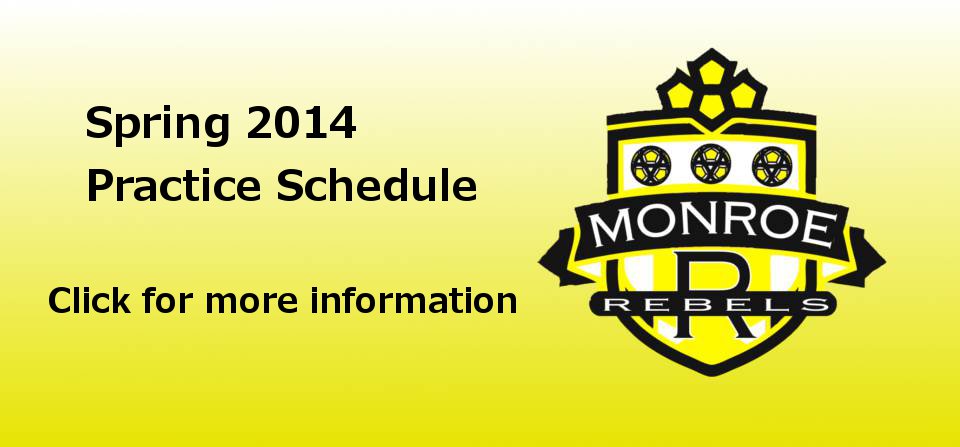 Spring 2014
Practice Schedule

Click for more information

MONROE
R
REBELS